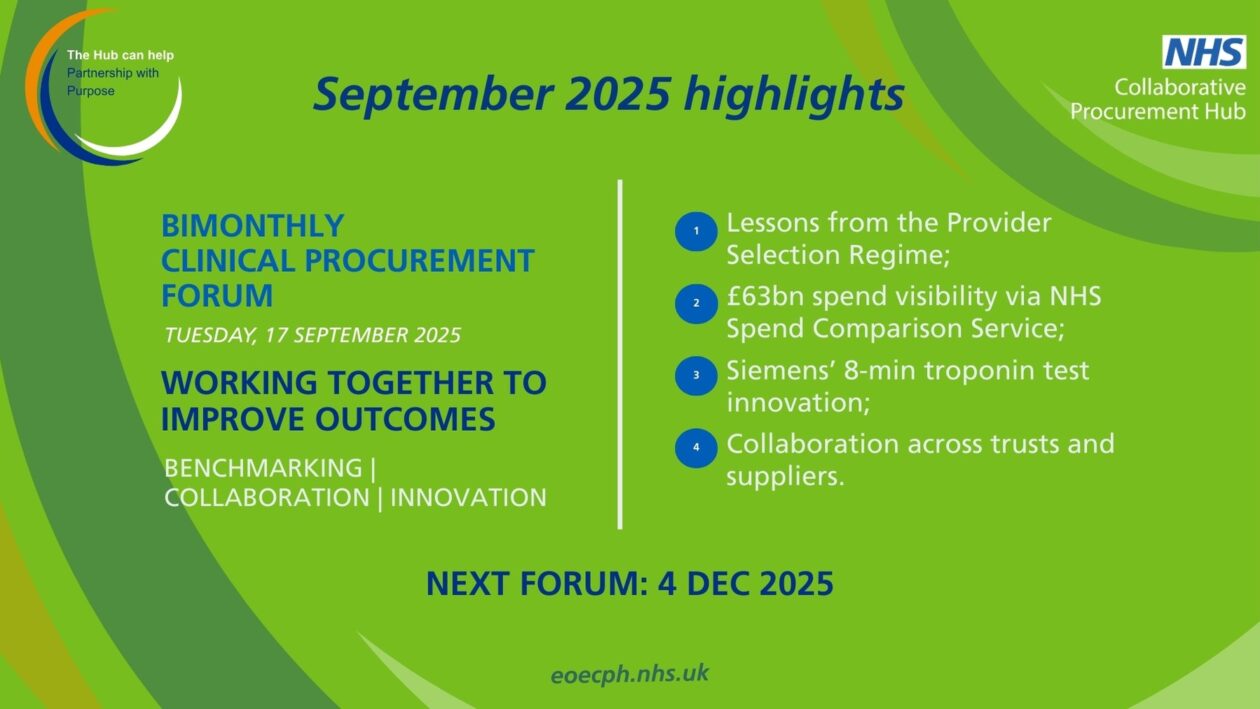 The Hub can help
Partnership with Purpose

September 2025 highlights

NHS
Collaborative Procurement Hub

BIMONTHLY CLINICAL PROCUREMENT FORUM

TUESDAY, 17 SEPTEMBER 2025

WORKING TOGETHER TO IMPROVE OUTCOMES

BENCHMARKING | COLLABORATION | INNOVATION

1 Lessons from the Provider Selection Regime;

2 £63bn spend visibility via NHS Spend Comparison Service;

3 Siemens' 8-min troponin test innovation;

4 Collaboration across trusts and suppliers.

NEXT FORUM: 4 DEC 2025

eoecph.nhs.uk